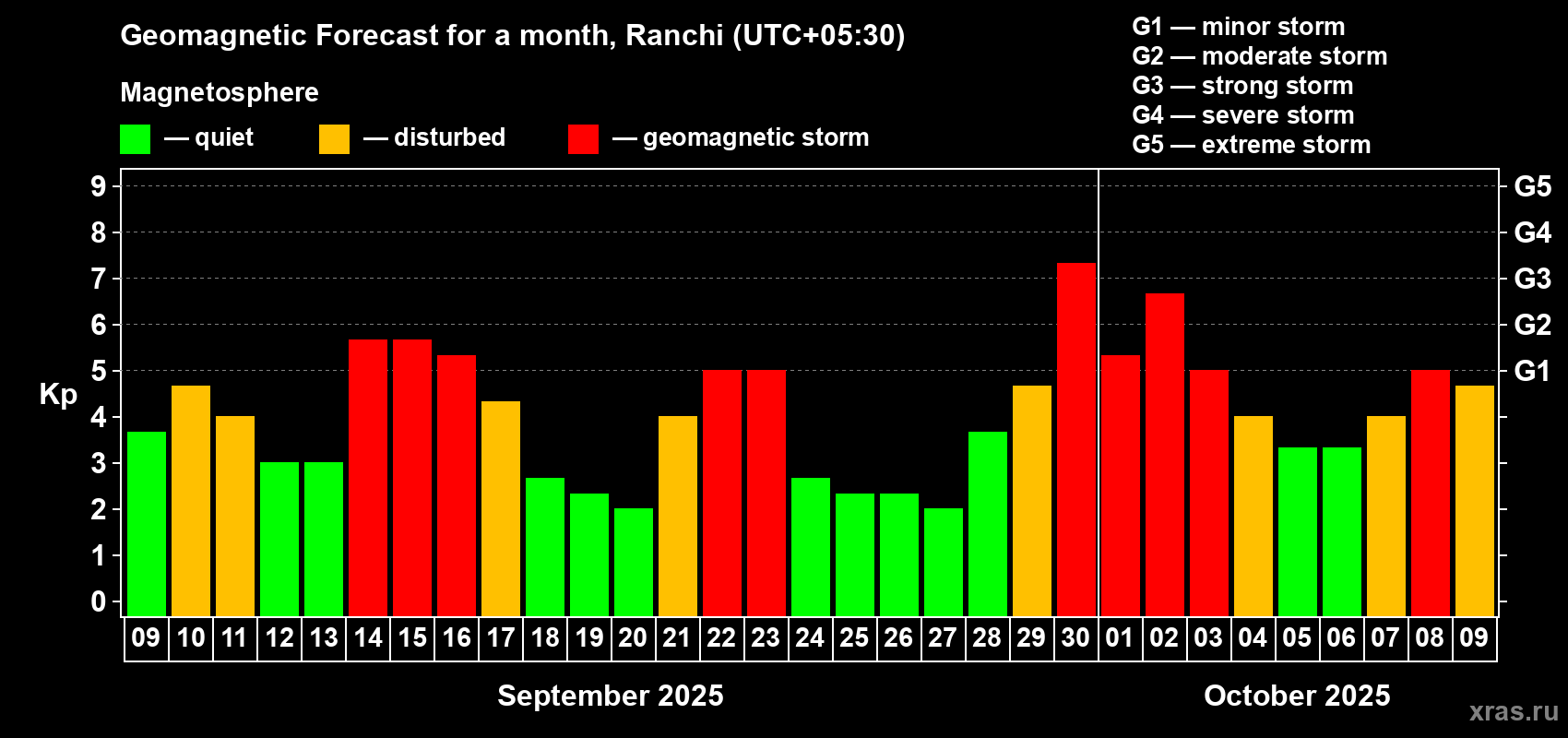 Geomagnetic Forecast for a month, Ranchi (UTC+05:30)

Magnetosphere

— quiet — disturbed — geomagnetic storm

G1 — minor storm
G2 — moderate storm
G3 — strong storm
G4 — severe storm
G5 — extreme storm

Kp

9
8
7
6
5
4
3
2
1
0

G5
G4
G3
G2
G1

09 10 11 12 13 14 15 16 17 18 19 20 21 22 23 24 25 26 27 28 29 30 01 02 03 04 05 06 07 08 09

September 2025

October 2025

xras.ru